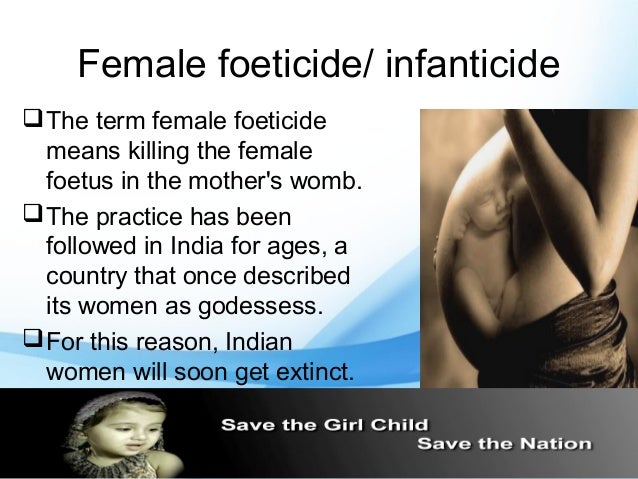 Female foeticide/ infanticide

❑ The term female foeticide means killing the female foetus in the mother's womb.

❑ The practice has been followed in India for ages, a country that once described its women as godessess.

❑ For this reason, Indian women will soon get extinct.

Save the Girl Child
Save the Nation